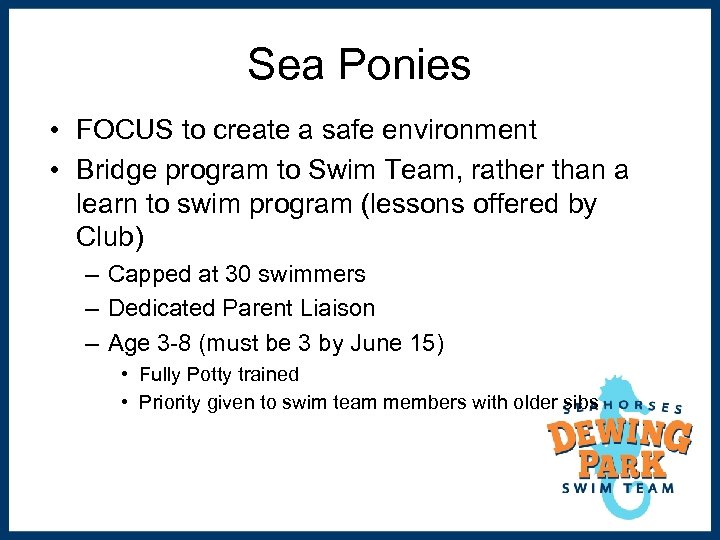 Sea Ponies

• FOCUS to create a safe environment
• Bridge program to Swim Team, rather than a learn to swim program (lessons offered by Club)
– Capped at 30 swimmers
– Dedicated Parent Liaison
– Age 3-8 (must be 3 by June 15)
• Fully Potty trained
• Priority given to swim team members with older sibs

SEAHORSES
DEWING PARK
SWIM TEAM